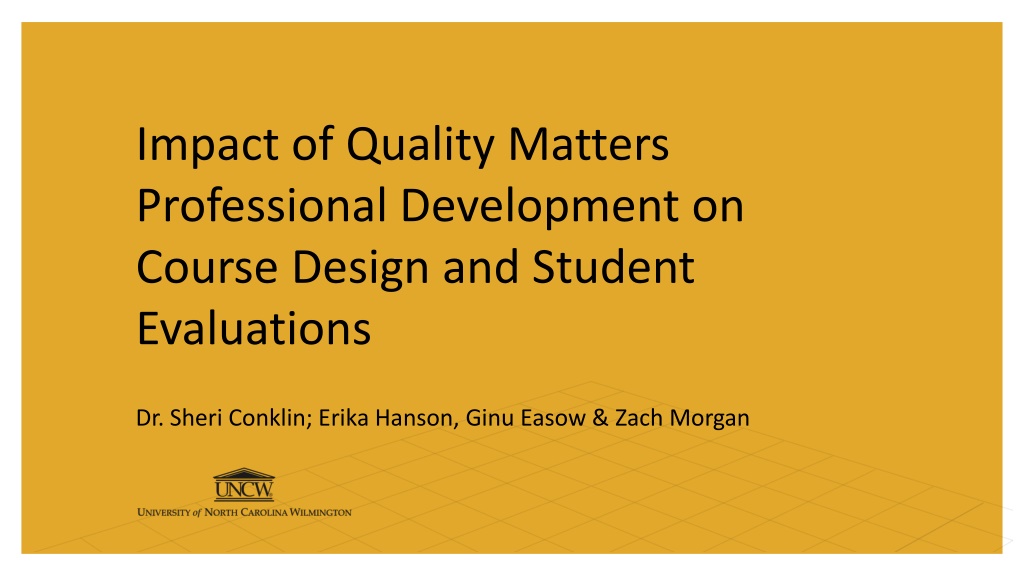 Impact of Quality Matters Professional Development on Course Design and Student Evaluations

Dr. Sheri Conklin; Erika Hanson, Ginu Easow & Zach Morgan

UNCW

UNIVERSITY of NORTH CAROLINA WILMINGTON